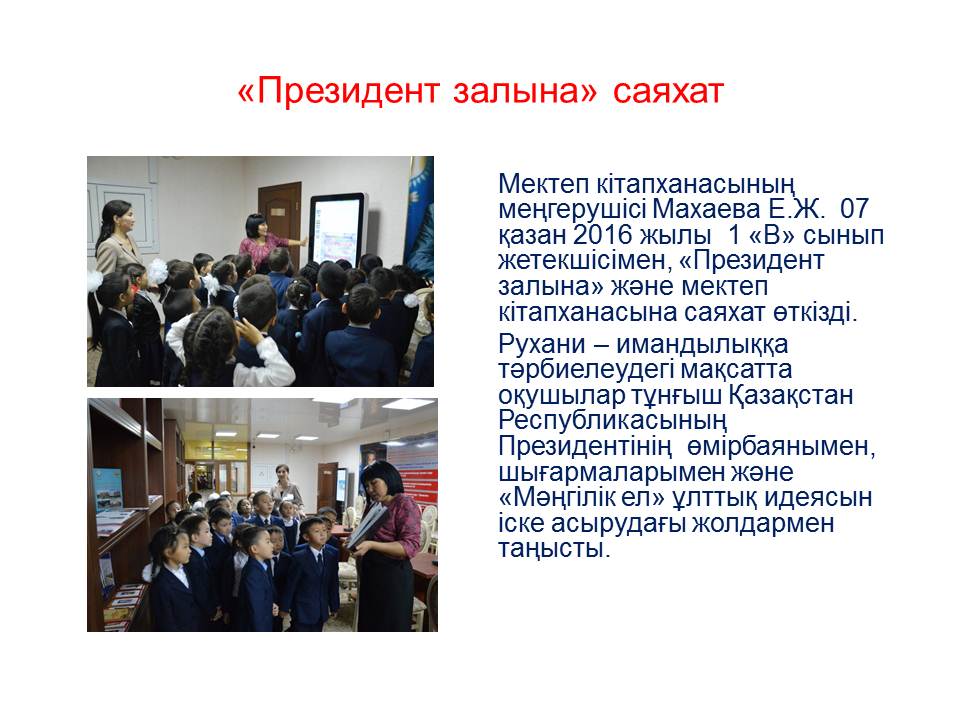 «Президент залына» саяхат

Мектеп кітапханасының меңгерушісі Махаева Е.Ж. 07 қазан 2016 жылы 1 «В» сынып жетекшісімен, «Президент залына» және мектеп кітапханасына саяхат өткізді.

Рухани – имандылыққа тәрбиелеудегі мақсатта оқушылар тұңғыш Қазақстан Республикасының Президентінің өмірбаянымен, шығармаларымен және «Мәңгілік ел» ұлттық идеясын іске асырудағы жолдармен таңысты.